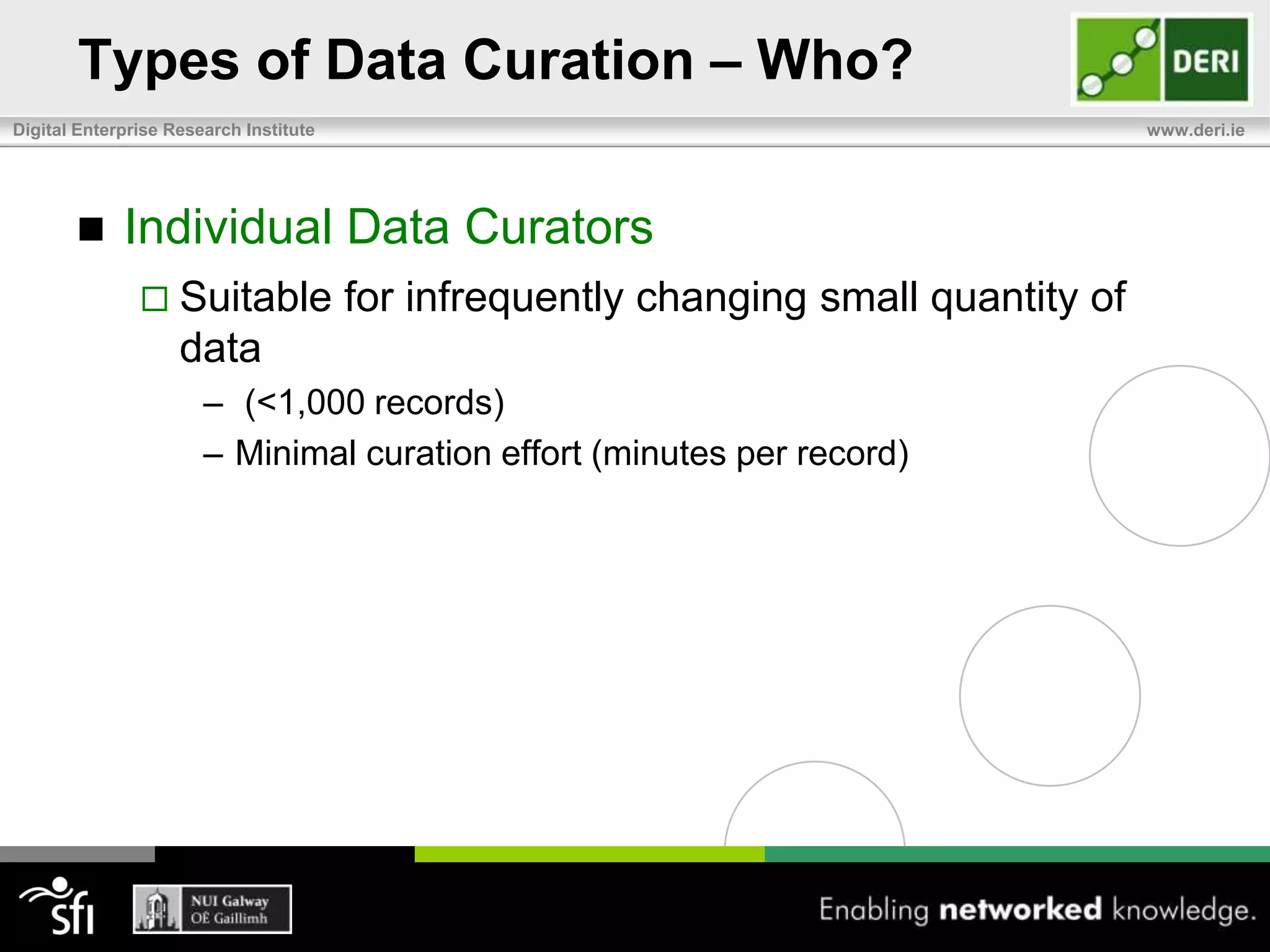 Types of Data Curation – Who?

DERI

Digital Enterprise Research Institute

www.deri.ie

■ Individual Data Curators

□ Suitable for infrequently changing small quantity of data

– (<1,000 records)

– Minimal curation effort (minutes per record)

sfi

NUI Galway
OÉ Gaillimh

Enabling networked knowledge.